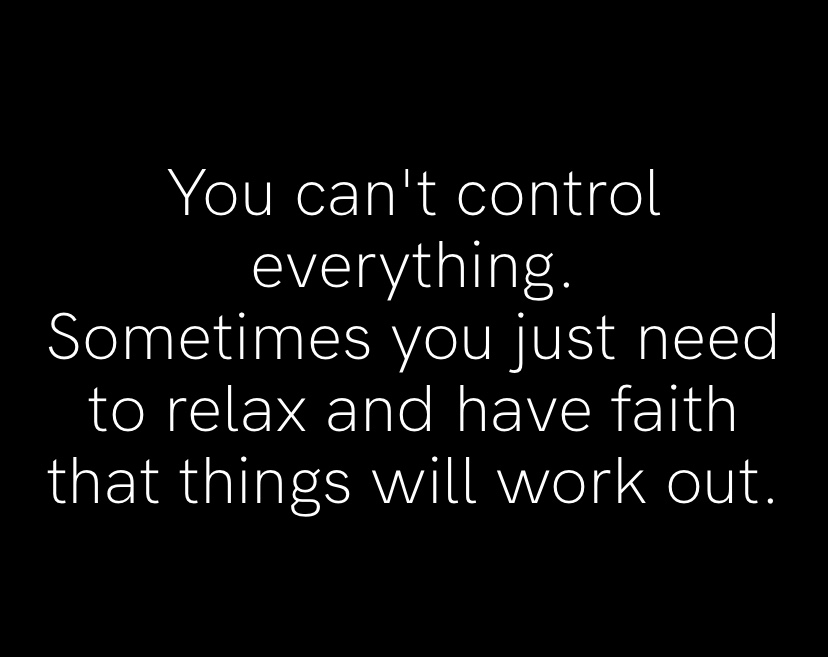 You can't control everything. Sometimes you just need to relax and have faith that things will work out.